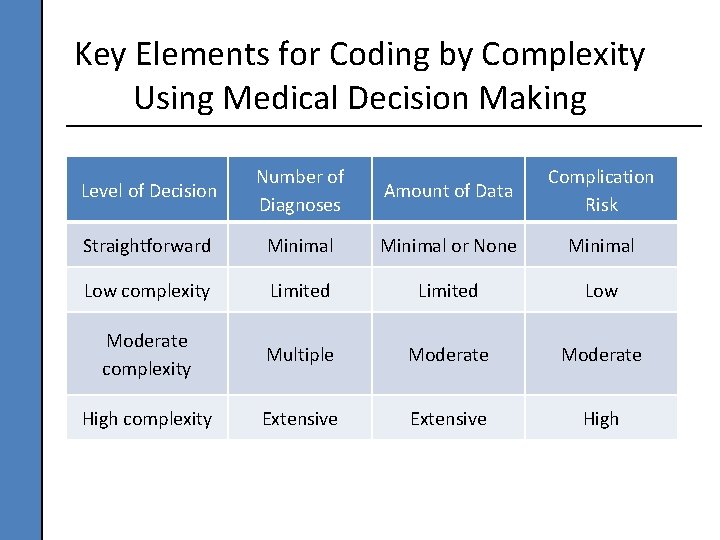 Key Elements for Coding by Complexity Using Medical Decision Making

| Level of Decision | Number of Diagnoses | Amount of Data | Complication Risk |
|---|---|---|---|
| Straightforward | Minimal | Minimal or None | Minimal |
| Low complexity | Limited | Limited | Low |
| Moderate complexity | Multiple | Moderate | Moderate |
| High complexity | Extensive | Extensive | High |